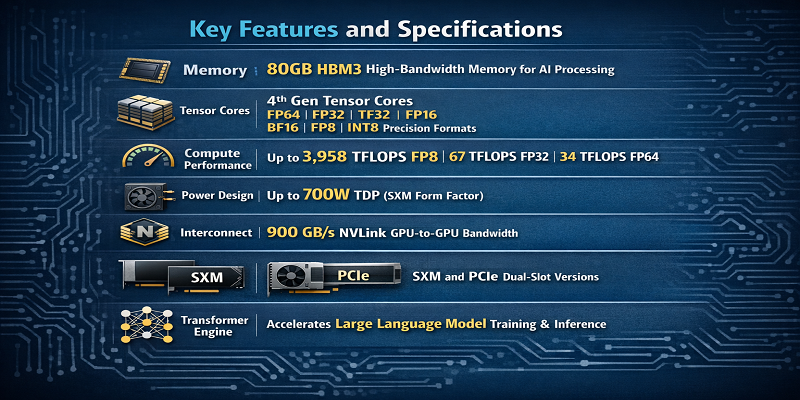 Key Features and Specifications

Memory | 80GB HBM3 High-Bandwidth Memory for AI Processing

Tensor Cores | 4th Gen Tensor Cores
FP64 | FP32 | TF32 | FP16
BF16 | FP8 | INT8 Precision Formats

Compute Performance | Up to 3,958 TFLOPS FP8 | 67 TFLOPS FP32 | 34 TFLOPS FP64

Power Design | Up to 700W TDP (SXM Form Factor)

N

Interconnect | 900 GB/s NVLink GPU-to-GPU Bandwidth

SXM | PCIe SXM and PCIe Dual-Slot Versions

Transformer Engine | Accelerates Large Language Model Training & Inference